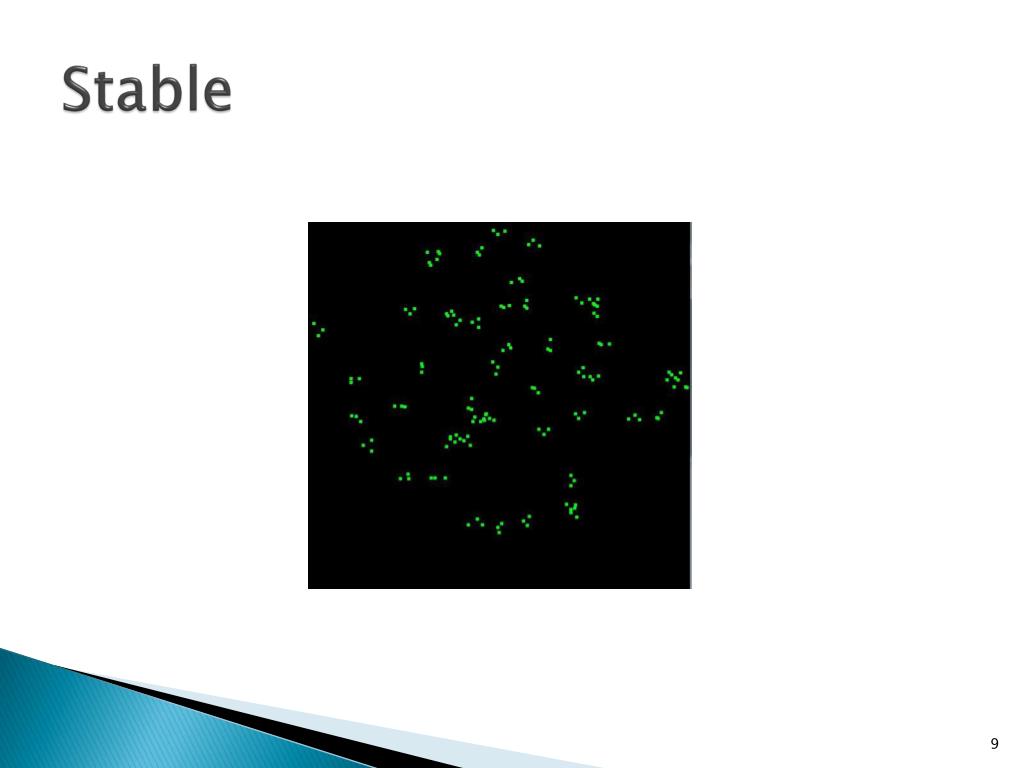 Stable

9